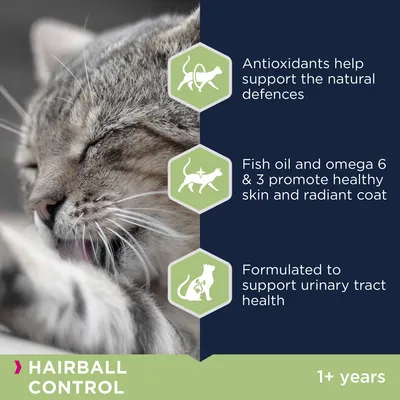 Antioxidants help support the natural defences

Fish oil and omega 6 & 3 promote healthy skin and radiant coat

Formulated to support urinary tract health

HAIRBALL CONTROL

1+ years